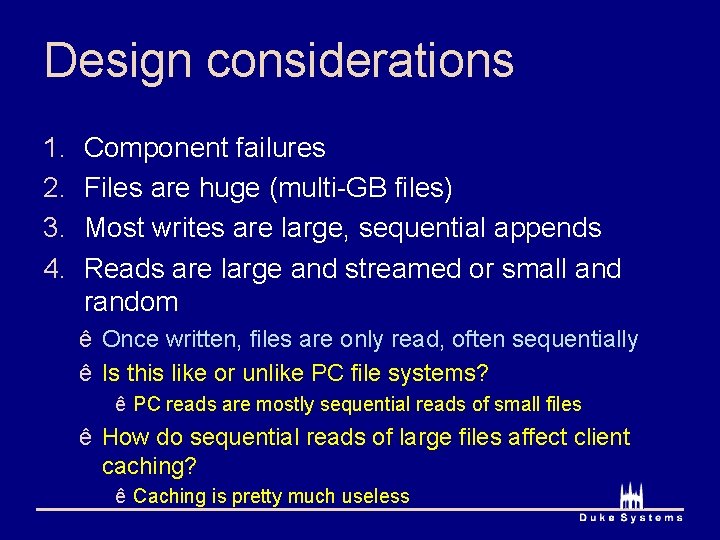 Design considerations

1. Component failures
2. Files are huge (multi-GB files)
3. Most writes are large, sequential appends
4. Reads are large and streamed or small and random

ê Once written, files are only read, often sequentially
ê Is this like or unlike PC file systems?
ê PC reads are mostly sequential reads of small files
ê How do sequential reads of large files affect client caching?
ê Caching is pretty much useless

Duke Systems